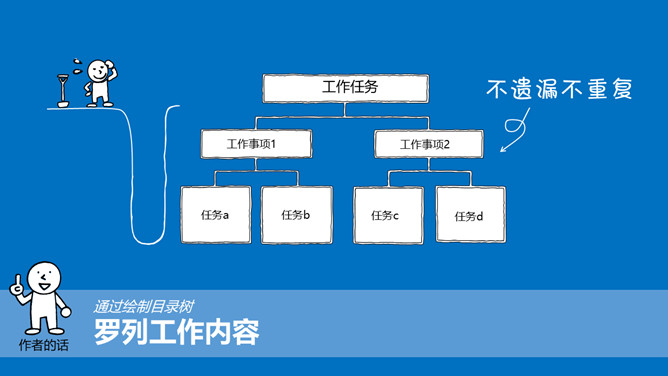 工作任务

不遗漏不重复

工作事项1

工作事项2

任务a

任务b

任务c

任务d

作者的话

通过绘制目录树

罗列工作内容